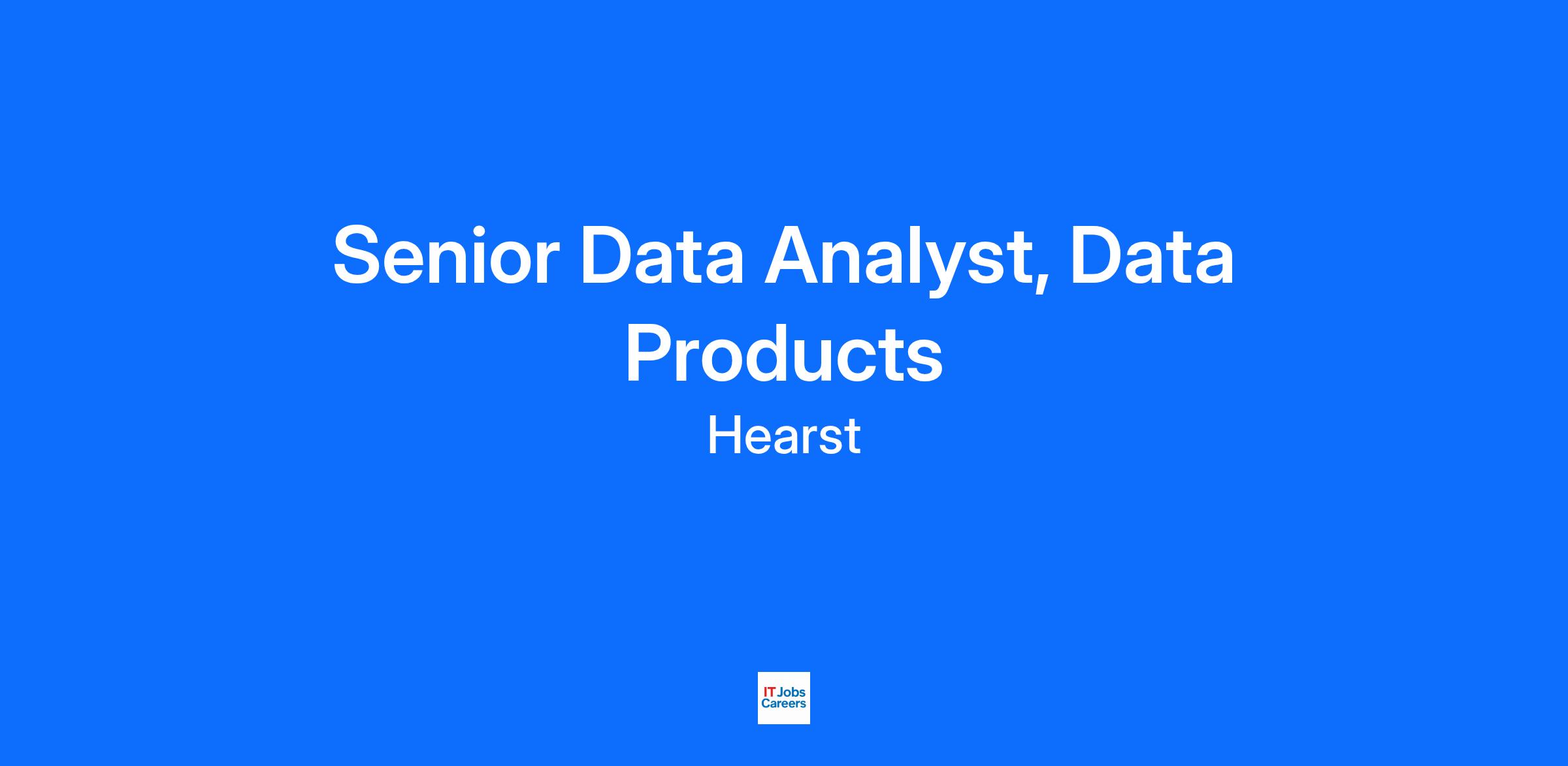 Senior Data Analyst, Data Products

Hearst

IT Jobs Careers